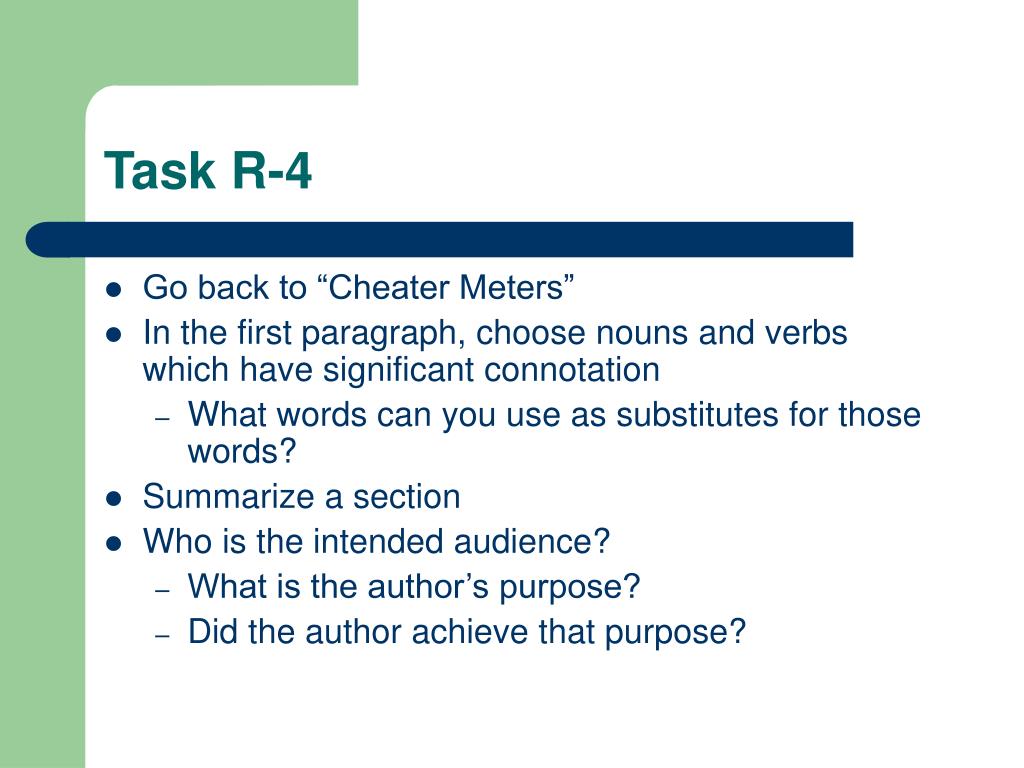 Task R-4

- Go back to “Cheater Meters”
- In the first paragraph, choose nouns and verbs which have significant connotation
  – What words can you use as substitutes for those words?
- Summarize a section
- Who is the intended audience?
  – What is the author’s purpose?
  – Did the author achieve that purpose?